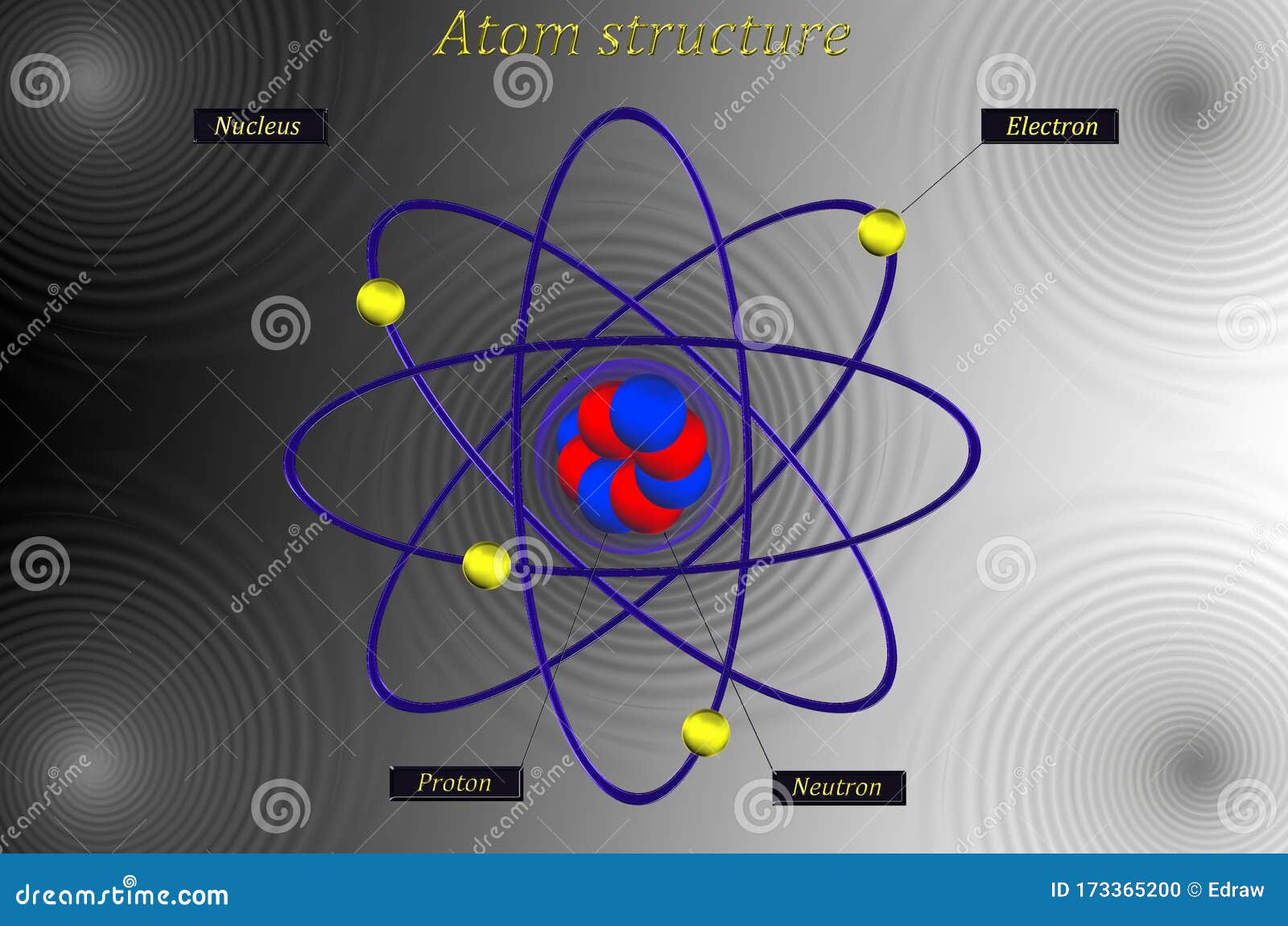 Atom structure

Nucleus

Electron

Proton

Neutron

dreamstime.com

ID 173365200 © Edraw